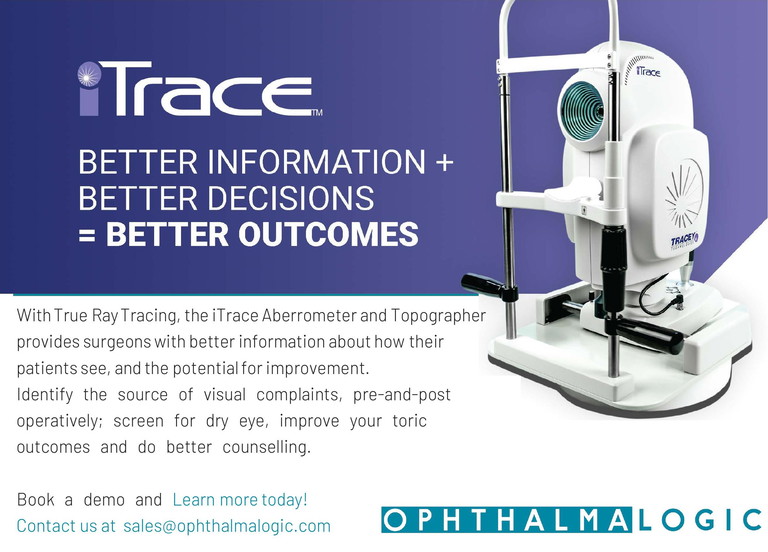 iTrace™

BETTER INFORMATION +
BETTER DECISIONS
= BETTER OUTCOMES

iTrace

TRACEY

With True Ray Tracing, the iTrace Aberrometer and Topographer provides surgeons with better information about how their patients see, and the potential for improvement.
Identify the source of visual complaints, pre-and-post operatively; screen for dry eye, improve your toric outcomes and do better counselling.

Book a demo and Learn more today!
Contact us at sales@ophthalmalogic.com

OPHTHALMALOGIC